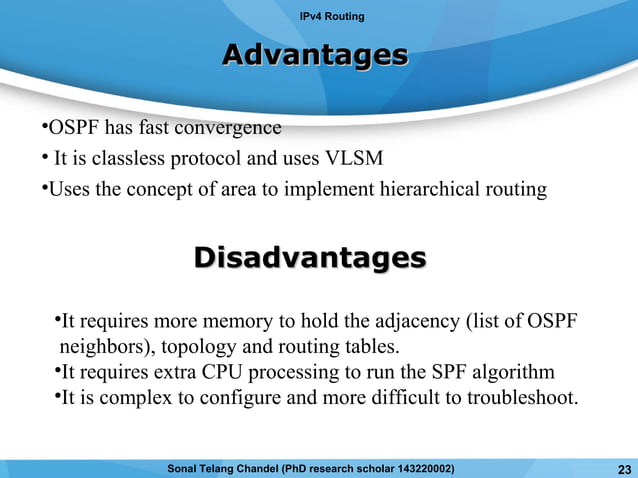 IPv4 Routing

Advantages

•OSPF has fast convergence

• It is classless protocol and uses VLSM

•Uses the concept of area to implement hierarchical routing

Disadvantages

•It requires more memory to hold the adjacency (list of OSPF neighbors), topology and routing tables.

•It requires extra CPU processing to run the SPF algorithm

•It is complex to configure and more difficult to troubleshoot.

Sonal Telang Chandel (PhD research scholar 143220002)

23